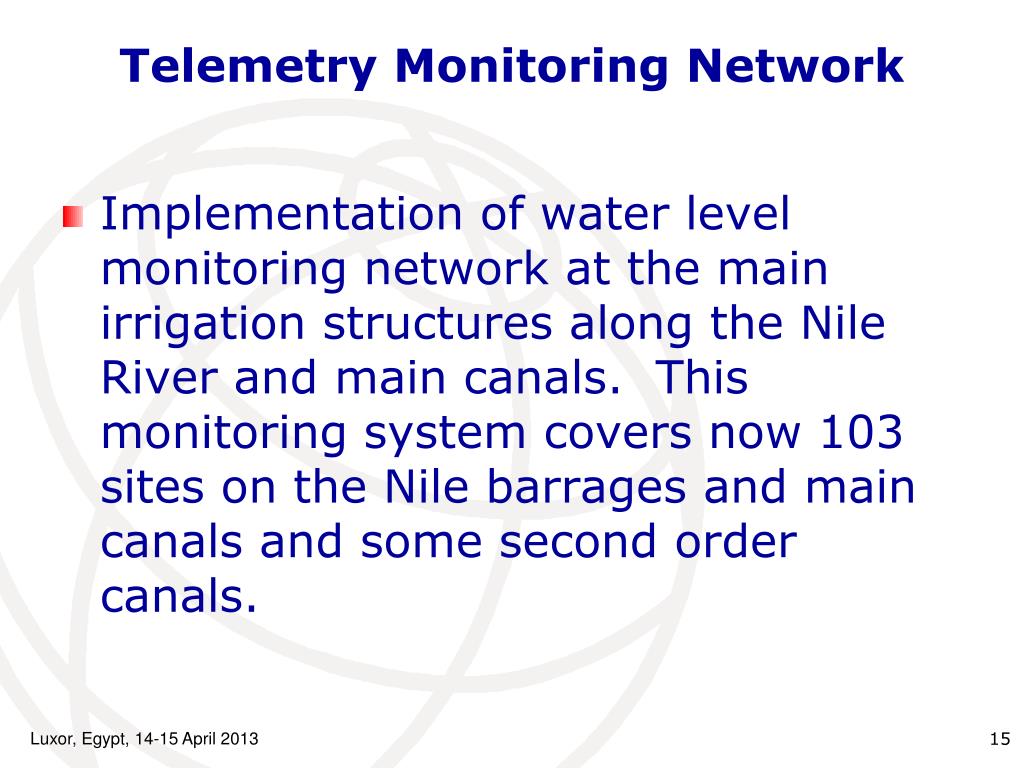 Telemetry Monitoring Network

Implementation of water level monitoring network at the main irrigation structures along the Nile River and main canals. This monitoring system covers now 103 sites on the Nile barrages and main canals and some second order canals.

Luxor, Egypt, 14-15 April 2013

15